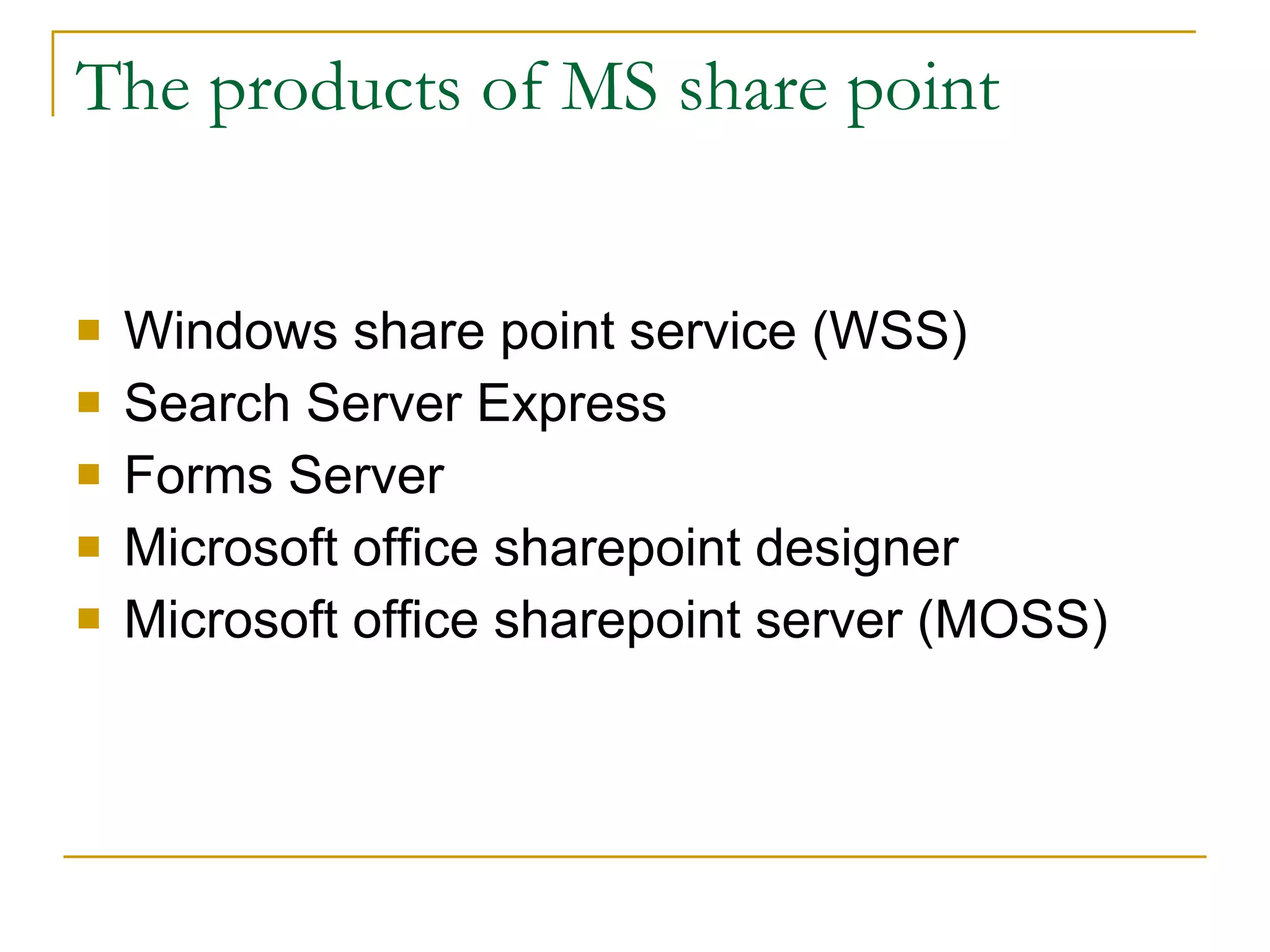 The products of MS share point

- Windows share point service (WSS)
- Search Server Express
- Forms Server
- Microsoft office sharepoint designer
- Microsoft office sharepoint server (MOSS)